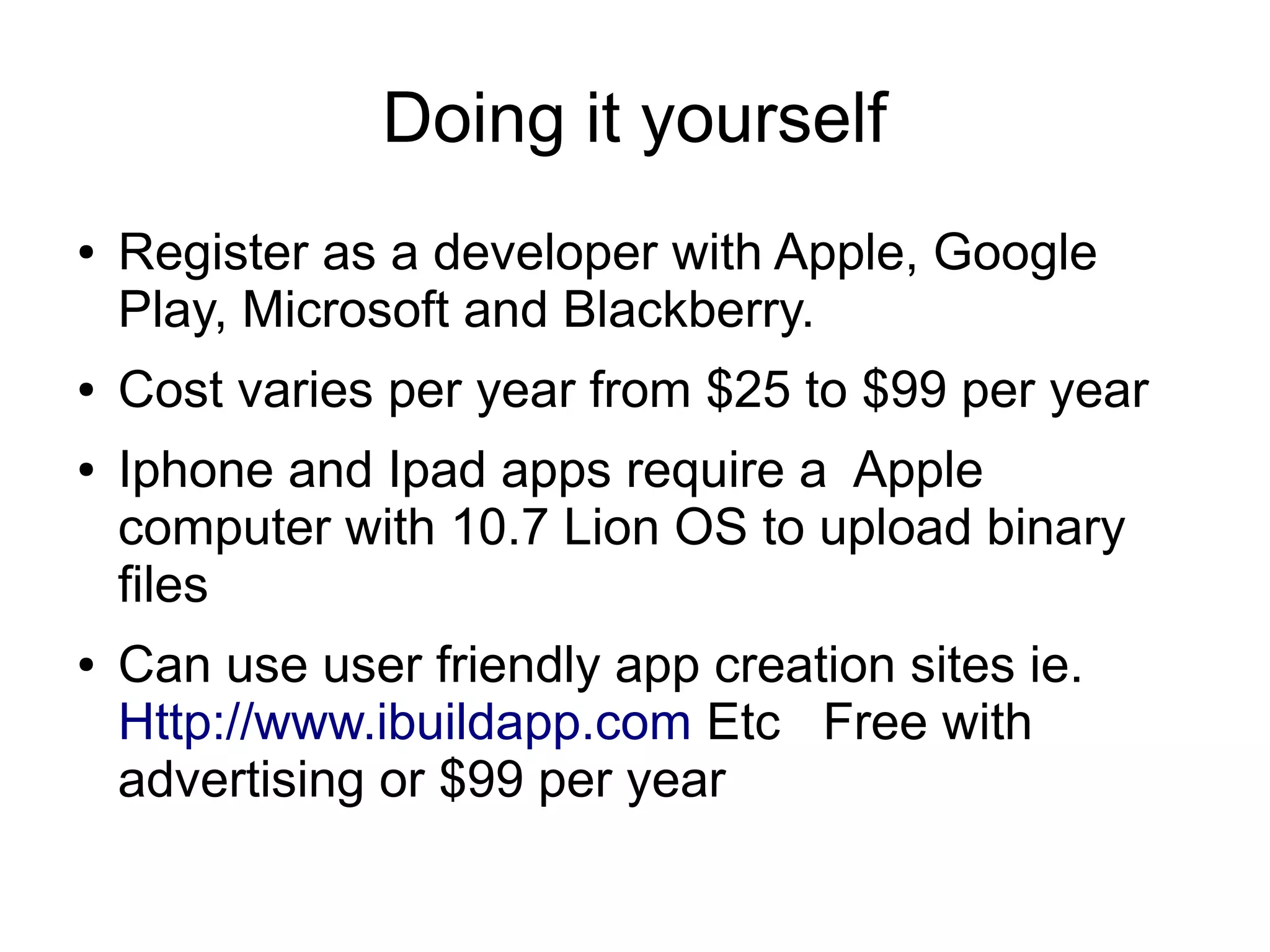 Doing it yourself

• Register as a developer with Apple, Google Play, Microsoft and Blackberry.

• Cost varies per year from \$25 to \$99 per year

• Iphone and Ipad apps require a Apple computer with 10.7 Lion OS to upload binary files

• Can use user friendly app creation sites ie. Http://www.ibuildapp.com Etc Free with advertising or \$99 per year